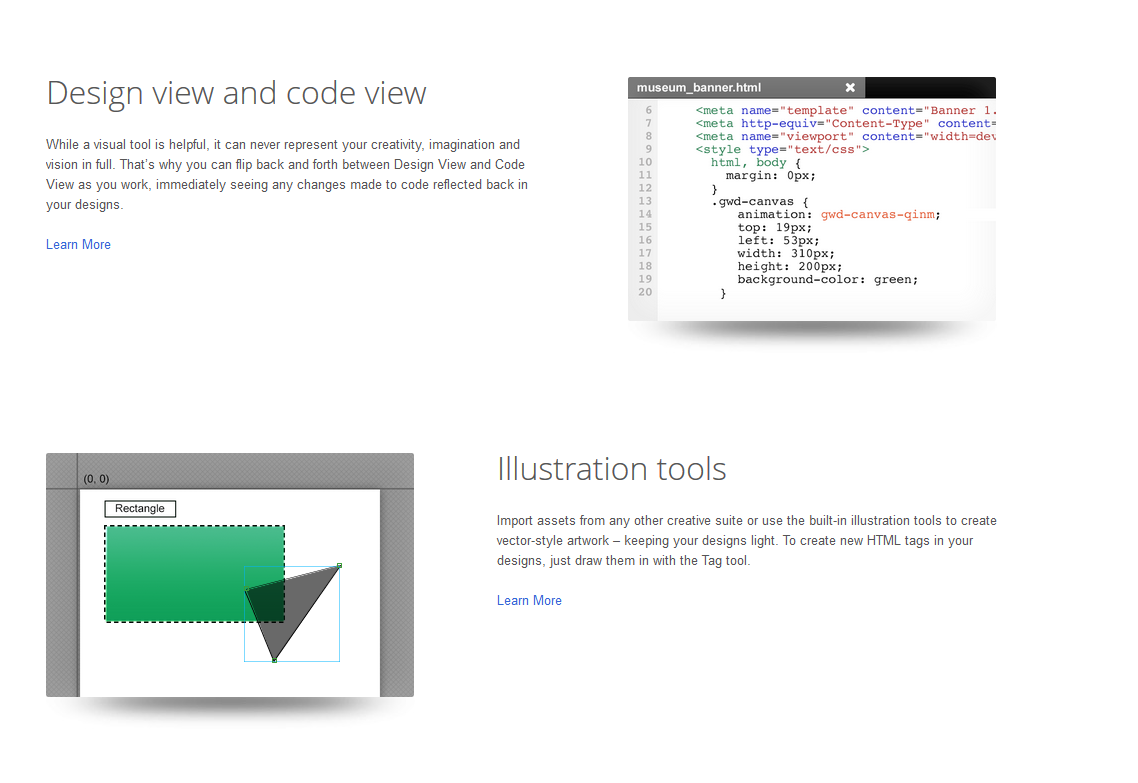 Design view and code view

While a visual tool is helpful, it can never represent your creativity, imagination and vision in full. That's why you can flip back and forth between Design View and Code View as you work, immediately seeing any changes made to code reflected back in your designs.

Learn More

museum_banner.html ✖

6 <meta name="template" content="Banner 1.
7 <meta http-equiv="Content-Type" content=
8 <meta name="viewport" content="width=dev
9 <style type="text/css">
10 html, body {
11 margin: 0px;
12 }
13 .gwd-canvas {
14 animation: gwd-canvas-qinm;
15 top: 19px;
16 left: 53px;
17 width: 310px;
18 height: 200px;
19 background-color: green;
20 }

(0, 0)

Rectangle

Illustration tools

Import assets from any other creative suite or use the built-in illustration tools to create vector-style artwork – keeping your designs light. To create new HTML tags in your designs, just draw them in with the Tag tool.

Learn More